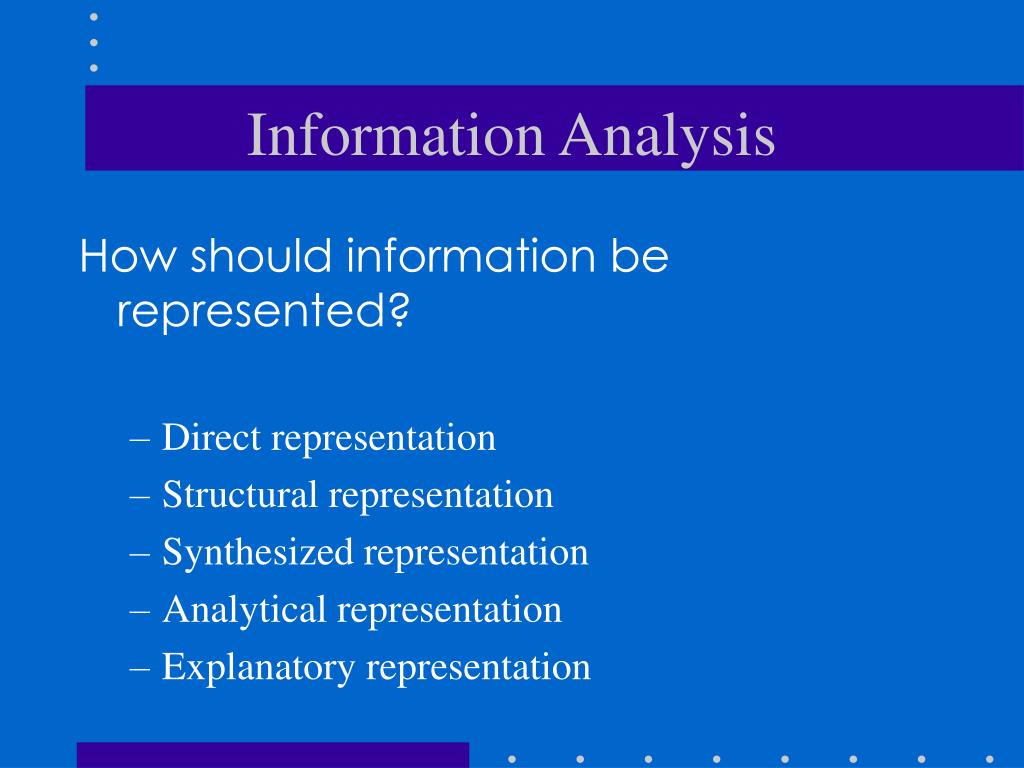 Information Analysis

How should information be represented?

– Direct representation
– Structural representation
– Synthesized representation
– Analytical representation
– Explanatory representation